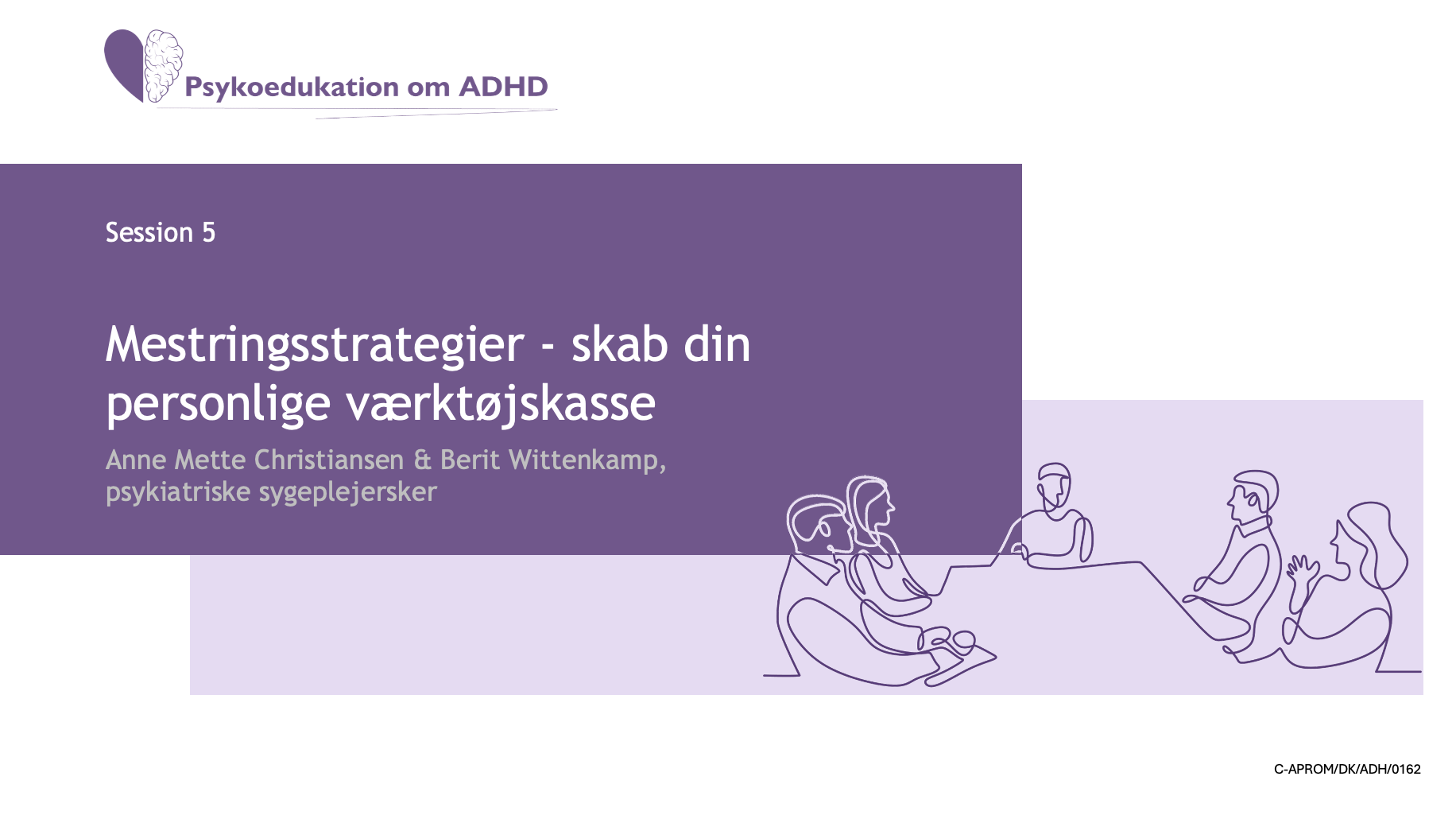 Psykoedukation om ADHD

Session 5

Mestringsstrategier - skab din personlige værktøjskasse

Anne Mette Christiansen & Berit Wittenkamp, psykiatriske sygeplejersker

C-APROM/DK/ADH/0162